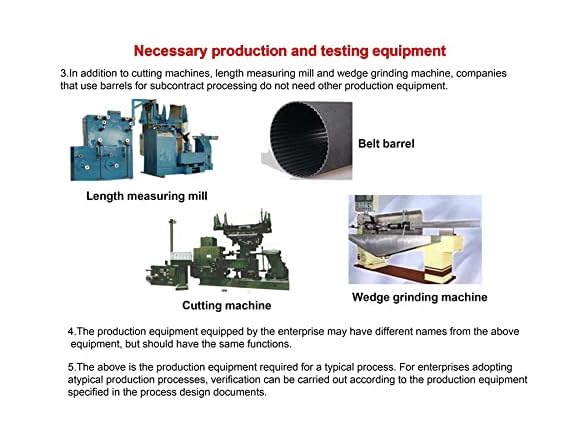 Necessary production and testing equipment

3.In addition to cutting machines, length measuring mill and wedge grinding machine, companies that use barrels for subcontract processing do not need other production equipment.

Belt barrel

Length measuring mill

Cutting machine

Wedge grinding machine

4.The production equipment equipped by the enterprise may have different names from the above equipment, but should have the same functions.

5.The above is the production equipment required for a typical process. For enterprises adopting atypical production processes, verification can be carried out according to the production equipment specified in the process design documents.